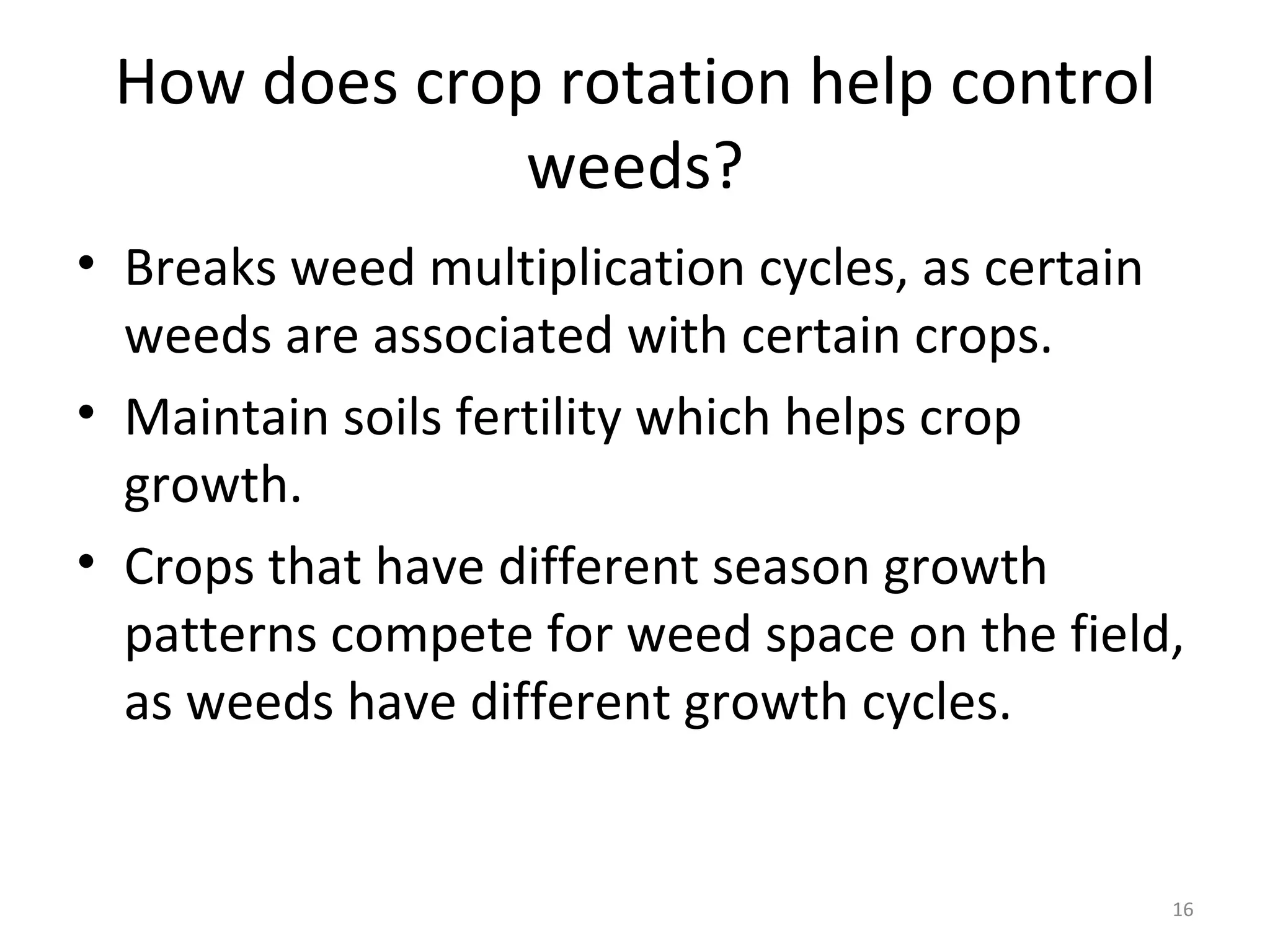 How does crop rotation help control weeds?

• Breaks weed multiplication cycles, as certain weeds are associated with certain crops.
• Maintain soils fertility which helps crop growth.
• Crops that have different season growth patterns compete for weed space on the field, as weeds have different growth cycles.

16